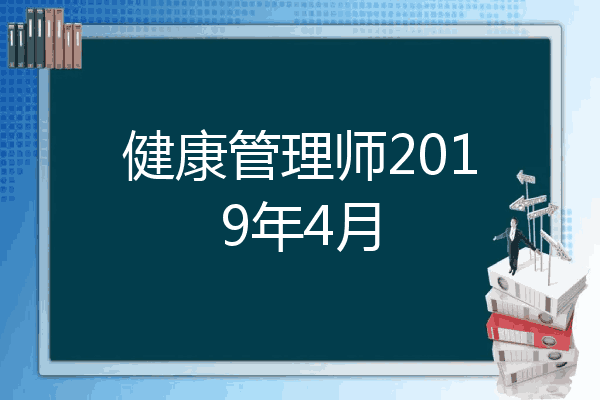 健康管理师2019年4月